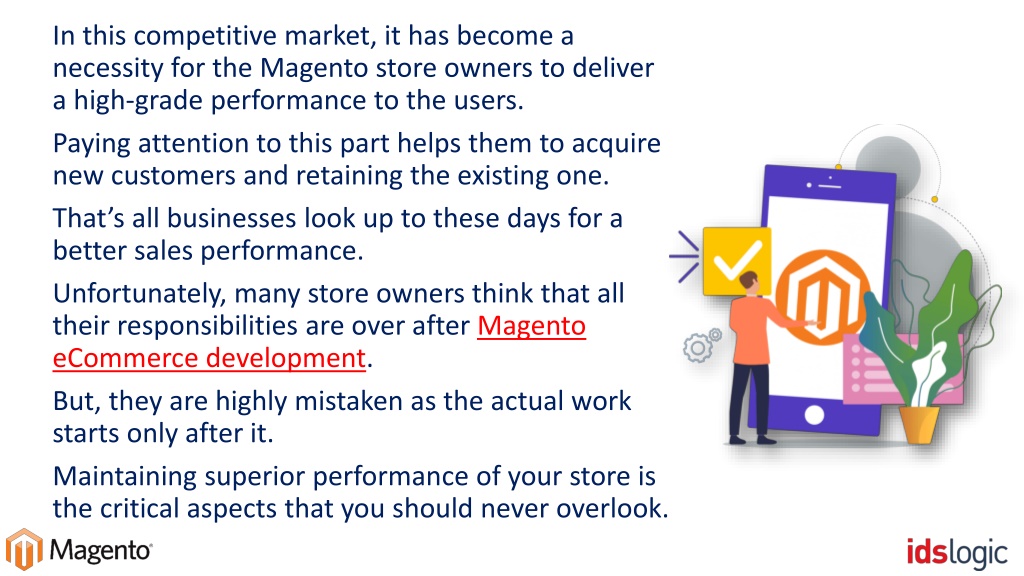 In this competitive market, it has become a necessity for the Magento store owners to deliver a high-grade performance to the users.

Paying attention to this part helps them to acquire new customers and retaining the existing one.

That's all businesses look up to these days for a better sales performance.

Unfortunately, many store owners think that all their responsibilities are over after Magento eCommerce development.

But, they are highly mistaken as the actual work starts only after it.

Maintaining superior performance of your store is the critical aspects that you should never overlook.

Magento

idslogic